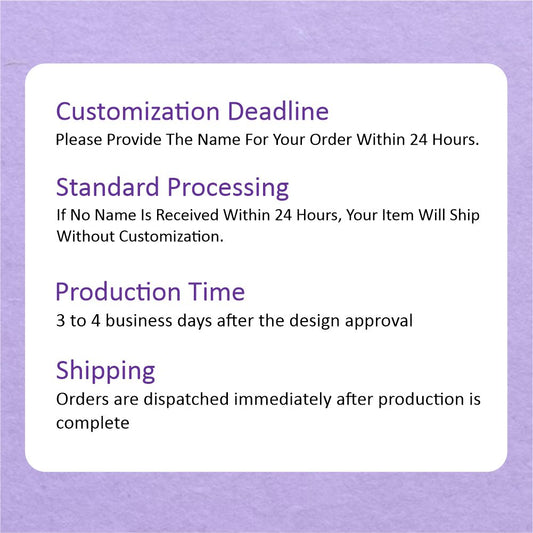 Customization Deadline
Please Provide The Name For Your Order Within 24 Hours.

Standard Processing
If No Name Is Received Within 24 Hours, Your Item Will Ship Without Customization.

Production Time
3 to 4 business days after the design approval

Shipping
Orders are dispatched immediately after production is complete